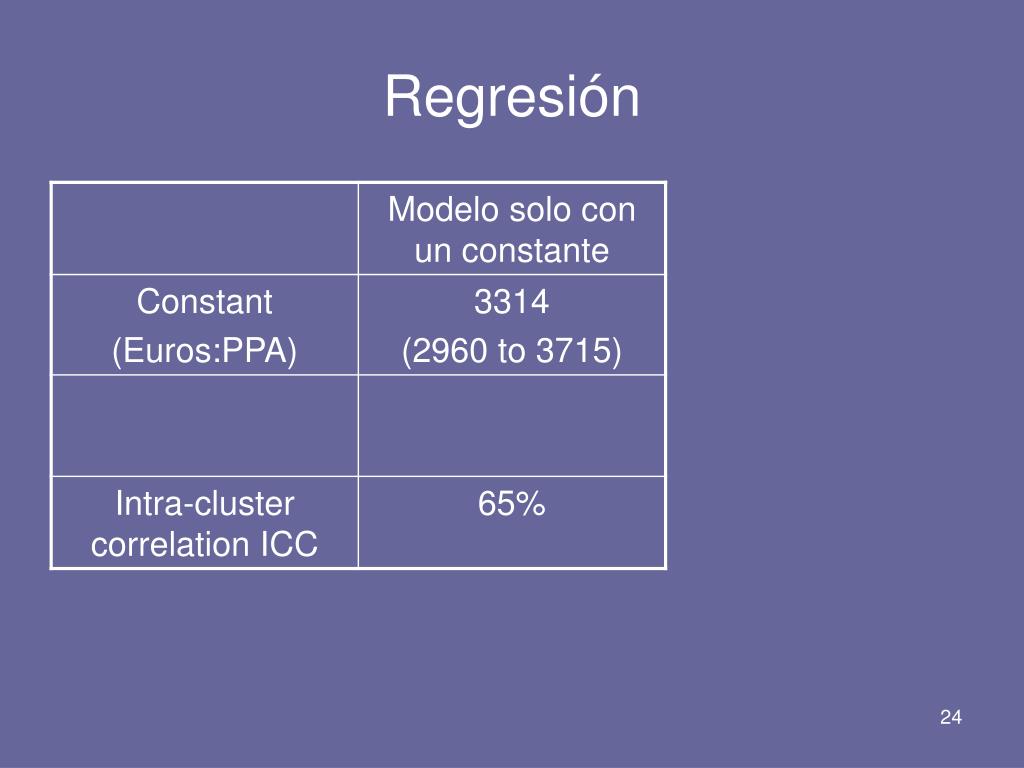 Regresión

| | Modelo solo con un constante |
|---|---|
| Constant (Euros:PPA) | 3314 (2960 to 3715) |
| | |
| Intra-cluster correlation ICC | 65% |

24